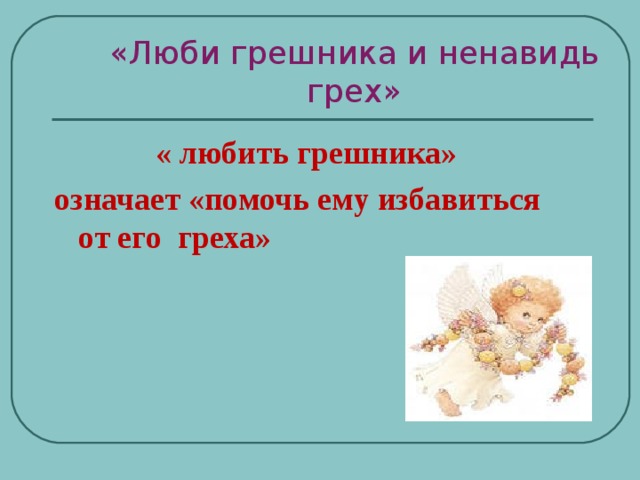 «Люби грешника и ненавидь грех»

« любить грешника»

означает «помочь ему избавиться от его греха»